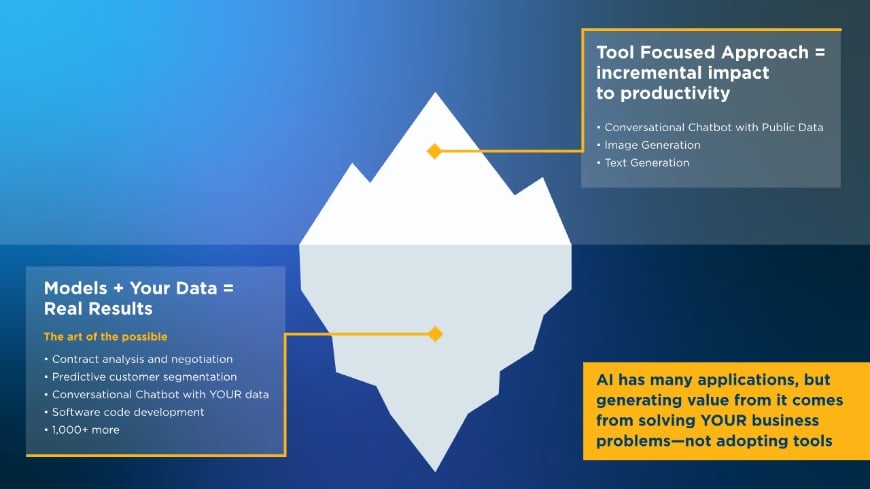 Tool Focused Approach = incremental impact to productivity

• Conversational Chatbot with Public Data
• Image Generation
• Text Generation

Models + Your Data = Real Results

The art of the possible

• Contract analysis and negotiation
• Predictive customer segmentation
• Conversational Chatbot with YOUR data
• Software code development
• 1,000+ more

AI has many applications, but generating value from it comes from solving YOUR business problems—not adopting tools